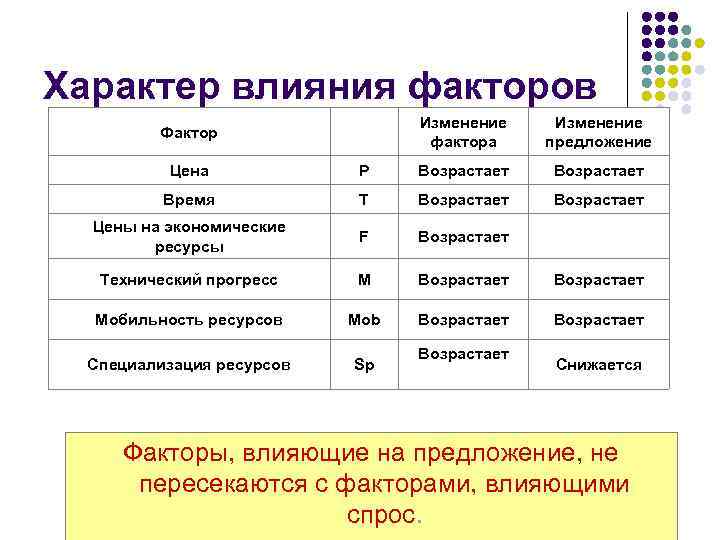 Характер влияния факторов

| Фактор | | Изменение фактора | Изменение предложение |
|---|---|---|---|
| Цена | P | Возрастает | Возрастает |
| Время | T | Возрастает | Возрастает |
| Цены на экономические ресурсы | F | Возрастает | |
| Технический прогресс | M | Возрастает | Возрастает |
| Мобильность ресурсов | Mob | Возрастает | Возрастает |
| Специализация ресурсов | Sp | Возрастает | Снижается |

Факторы, влияющие на предложение, не пересекаются с факторами, влияющими спрос.